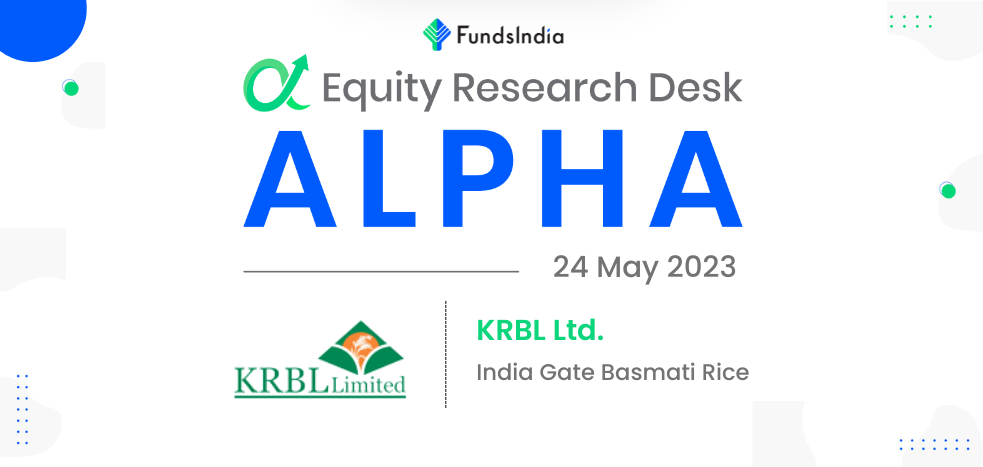 FundsIndia

Equity Research Desk

ALPHA

24 May 2023

KRBL Limited

KRBL Ltd.

India Gate Basmati Rice